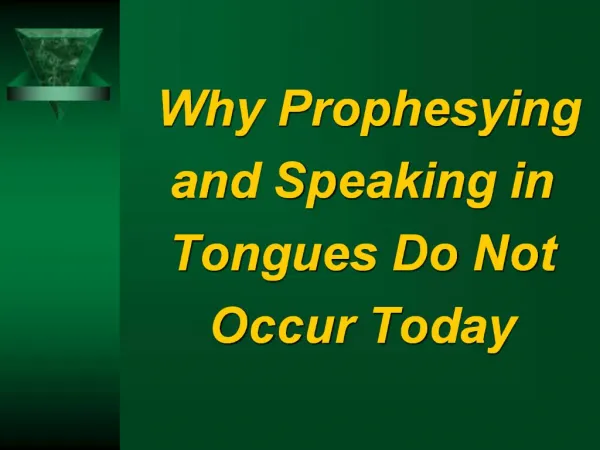 Why Prophesying and Speaking in Tongues Do Not Occur Today